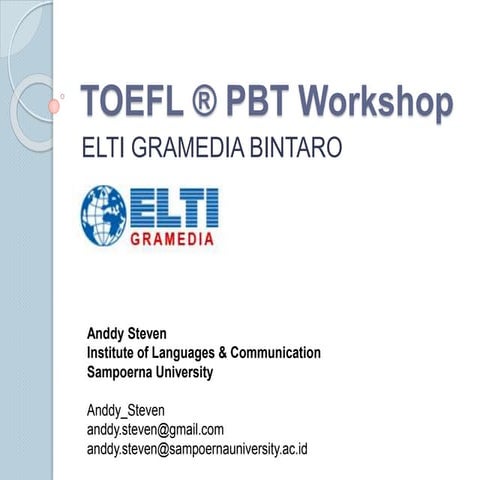 TOEFL ® PBT Workshop
ELTI GRAMEDIA BINTARO

ELTI
GRAMEDIA

Anddy Steven
Institute of Languages & Communication
Sampoerna University

Anddy_Steven
anddy.steven@gmail.com
anddy.steven@sampoernauniversity.ac.id